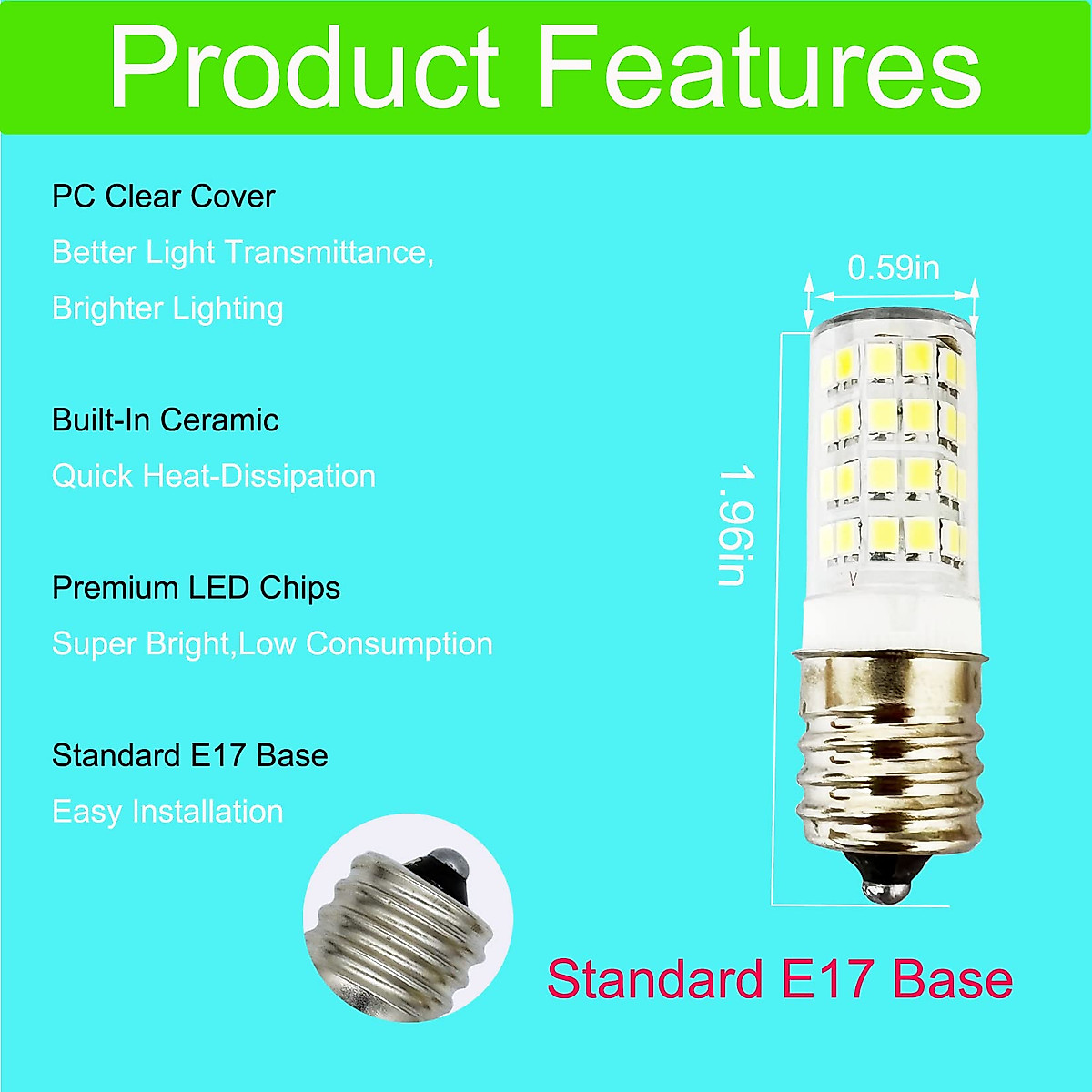 Product Features

PC Clear Cover

Better Light Transmittance, Brighter Lighting

Built-In Ceramic

Quick Heat-Dissipation

Premium LED Chips

Super Bright,Low Consumption

Standard E17 Base

Easy Installation

0.59in

1.96in

Standard E17 Base